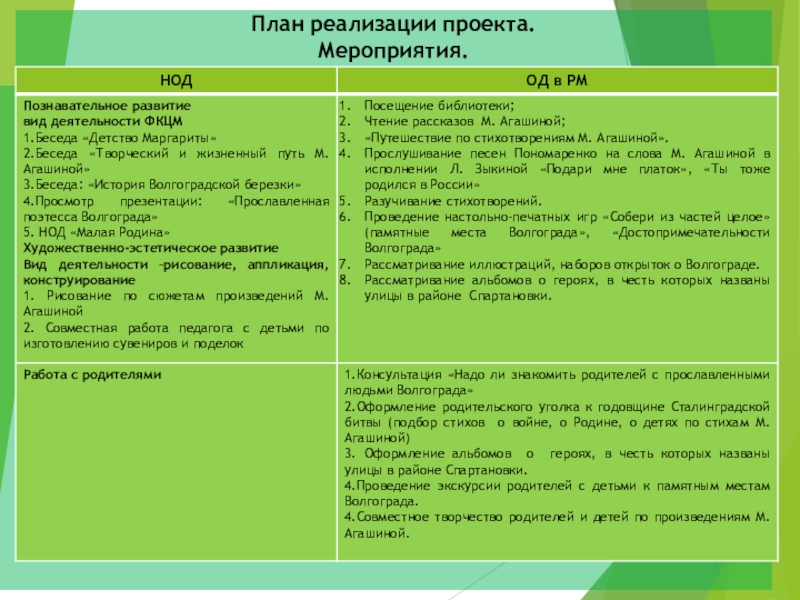 План реализации проекта.
Мероприятия.

| НОД | ОД в РМ |
|---|---|
| **Познавательное развитие вид деятельности ФКЦМ** 1.Беседа «Детство Маргариты» 2.Беседа «Творческий и жизненный путь М. Агашиной» 3.Беседа: «История Волгоградской березки» 4.Просмотр презентации: «Прославленная поэтесса Волгограда» 5. НОД «Малая Родина» **Художественно-эстетическое развитие Вид деятельности –рисование, аппликация, конструирование** 1. Рисование по сюжетам произведений М. Агашиной 2. Совместная работа педагога с детьми по изготовлению сувениров и поделок | 1. Посещение библиотеки; 2. Чтение рассказов М. Агашиной; 3. «Путешествие по стихотворениям М. Агашиной». 4. Прослушивание песен Пономаренко на слова М. Агашиной в исполнении Л. Зыкиной «Подари мне платок», «Ты тоже родился в России» 5. Разучивание стихотворений. 6. Проведение настольно-печатных игр «Собери из частей целое» (памятные места Волгограда», «Достопримечательности Волгограда» 7. Рассматривание иллюстраций, наборов открыток о Волгограде. 8. Рассматривание альбомов о героях, в честь которых названы улицы в районе Спартановки. |
| **Работа с родителями** | 1.Консультация «Надо ли знакомить родителей с прославленными людьми Волгограда» 2.Оформление родительского уголка к годовщине Сталинградской битвы (подбор стихов о войне, о Родине, о детях по стихам М. Агашиной) 3. Оформление альбомов о героях, в честь которых названы улицы в районе Спартановки. 4.Проведение экскурсии родителей с детьми к памятным местам Волгограда. 4.Совместное творчество родителей и детей по произведениям М. Агашиной. |